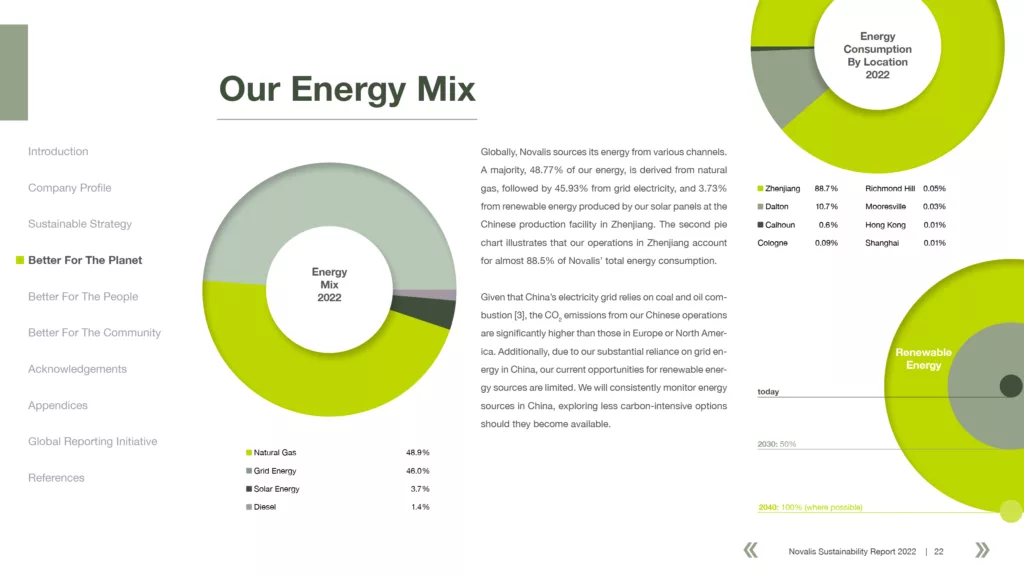 Our Energy Mix

Introduction

Company Profile

Sustainable Strategy

Better For The Planet

Better For The People

Better For The Community

Acknowledgements

Appendices

Global Reporting Initiative

References

Energy Mix 2022

| Natural Gas | 48.9% |
|---|---|
| Grid Energy | 46.0% |
| Solar Energy | 3.7% |
| Diesel | 1.4% |

Globally, Novalis sources its energy from various channels. A majority, 48.77% of our energy, is derived from natural gas, followed by 45.93% from grid electricity, and 3.73% from renewable energy produced by our solar panels at the Chinese production facility in Zhenjiang. The second pie chart illustrates that our operations in Zhenjiang account for almost 88.5% of Novalis' total energy consumption.

Given that China's electricity grid relies on coal and oil combustion [3], the $CO_2$ emissions from our Chinese operations are significantly higher than those in Europe or North America. Additionally, due to our substantial reliance on grid energy in China, our current opportunities for renewable energy sources are limited. We will consistently monitor energy sources in China, exploring less carbon-intensive options should they become available.

Energy Consumption By Location 2022

| Zhenjiang | 88.7% | Richmond Hill | 0.05% |
|---|---|---|---|
| Dalton | 10.7% | Mooresville | 0.03% |
| Calhoun | 0.6% | Hong Kong | 0.01% |
| Cologne | 0.09% | Shanghai | 0.01% |

Renewable Energy

today

2030: 50%

2040: 100% (where possible)

Novalis Sustainability Report 2022 | 22